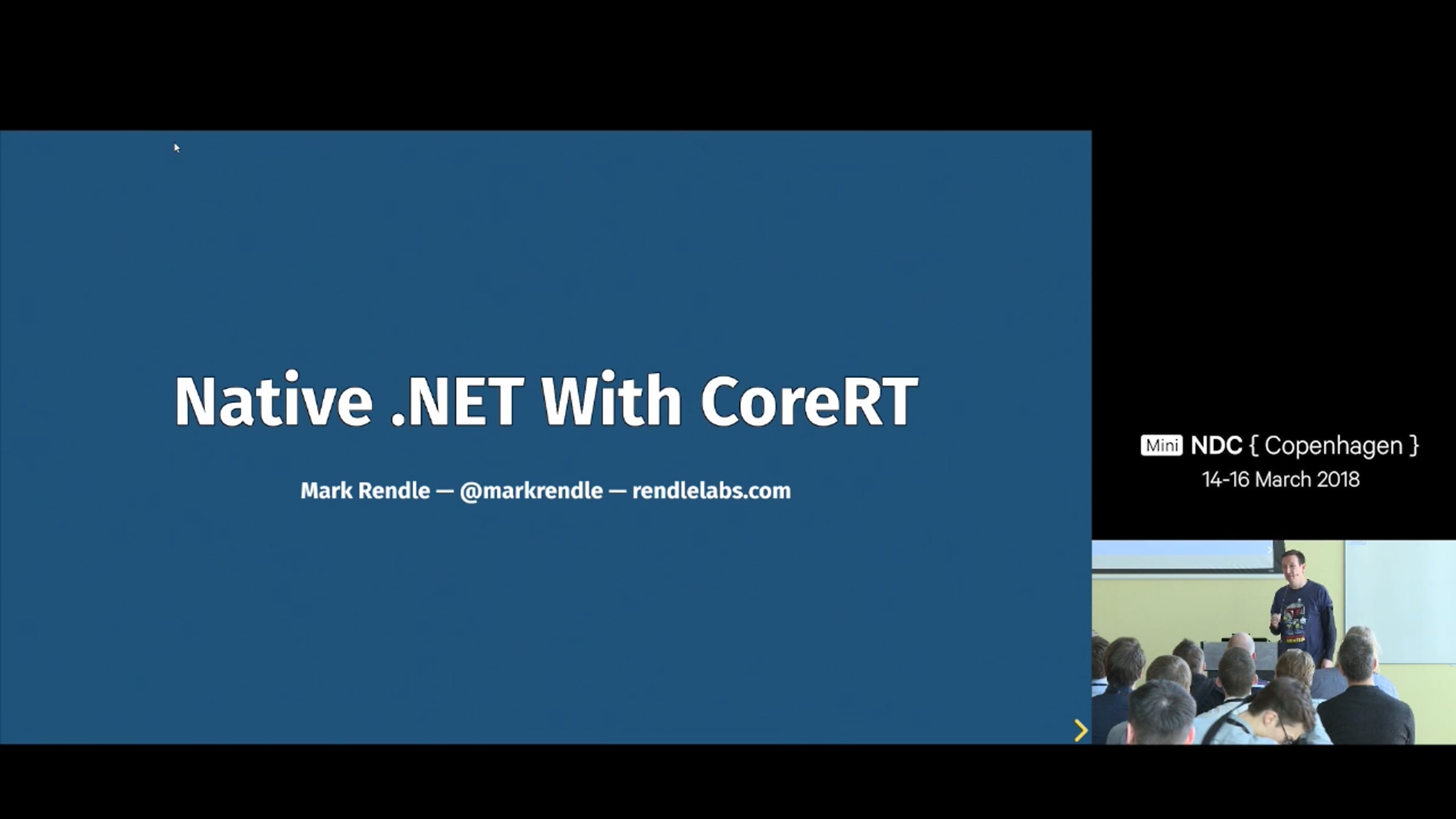 Native .NET With CoreRT

Mark Rendle — @markrendle — rendlelabs.com

Mini NDC { Copenhagen }
14-16 March 2018